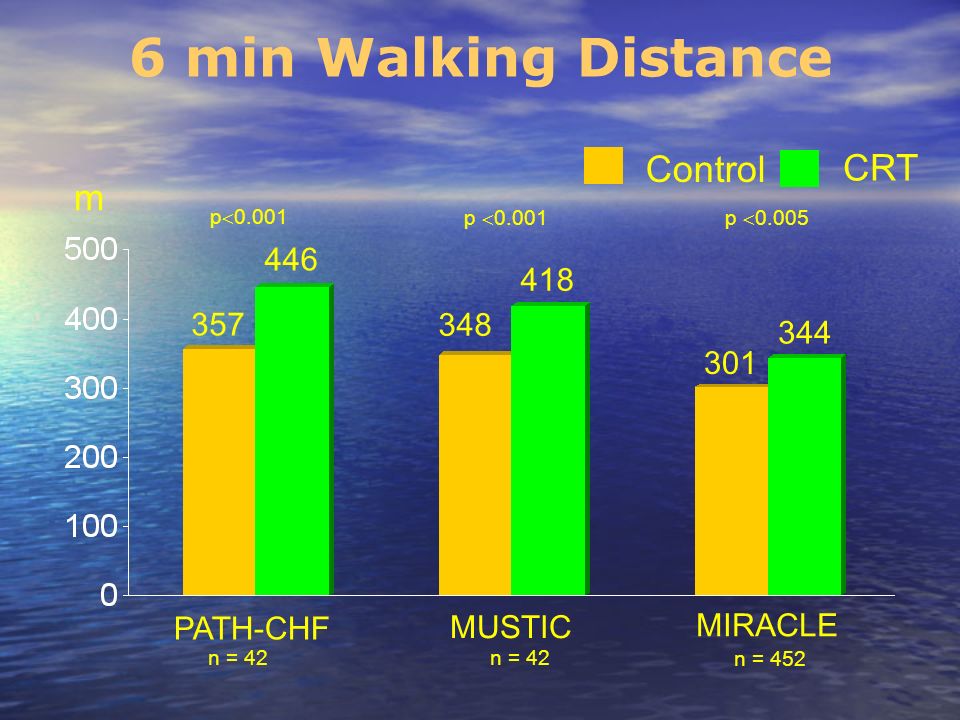 6 min Walking Distance

Control CRT

m

p<0.001 p <0.001 p <0.005

500
400
300
200
100
0

357 446
348 418
301 344

PATH-CHF
n = 42

MUSTIC
n = 42

MIRACLE
n = 452